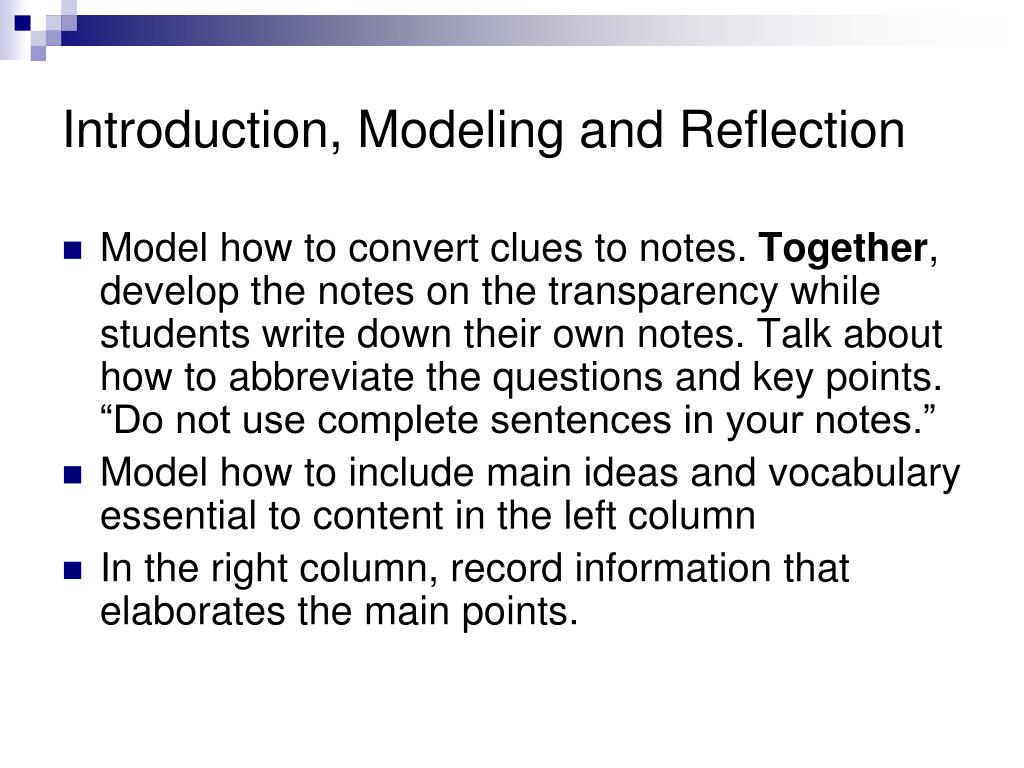 Introduction, Modeling and Reflection

- Model how to convert clues to notes. **Together**, develop the notes on the transparency while students write down their own notes. Talk about how to abbreviate the questions and key points. “Do not use complete sentences in your notes.”
- Model how to include main ideas and vocabulary essential to content in the left column
- In the right column, record information that elaborates the main points.